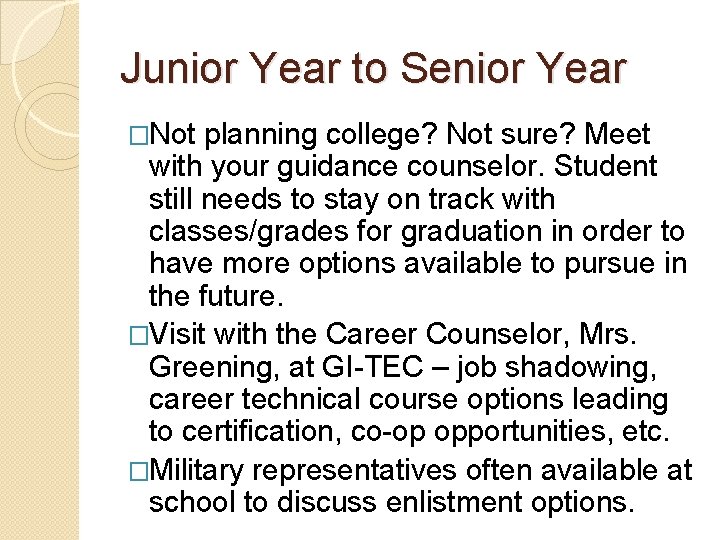 Junior Year to Senior Year

□Not planning college? Not sure? Meet with your guidance counselor. Student still needs to stay on track with classes/grades for graduation in order to have more options available to pursue in the future.

□Visit with the Career Counselor, Mrs. Greening, at GI-TEC – job shadowing, career technical course options leading to certification, co-op opportunities, etc.

□Military representatives often available at school to discuss enlistment options.